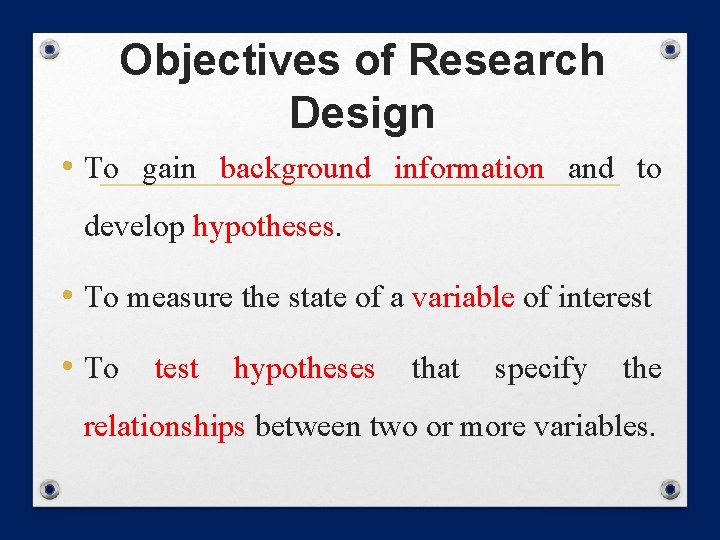 Objectives of Research Design

• To gain background information and to develop hypotheses.

• To measure the state of a variable of interest

• To test hypotheses that specify the relationships between two or more variables.